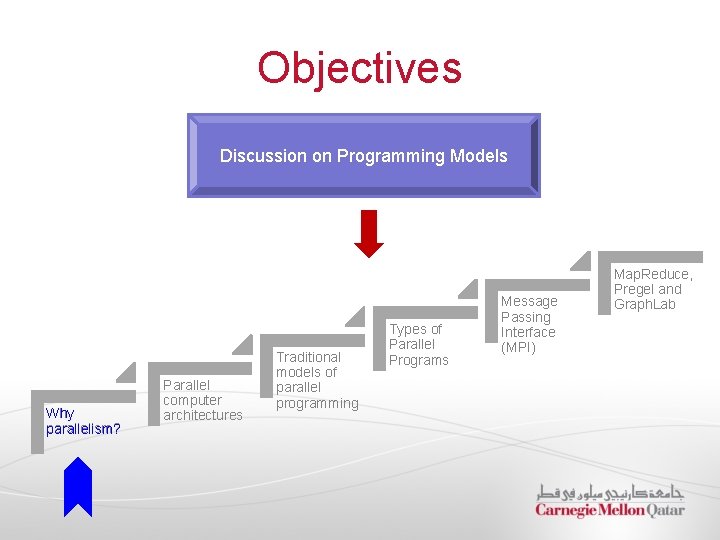 Objectives

Discussion on Programming Models

Why parallelism?

Parallel computer architectures

Traditional models of parallel programming

Types of Parallel Programs

Message Passing Interface (MPI)

MapReduce, Pregel and GraphLab

جامعة كارنيجي ميلون في قطر
Carnegie Mellon Qatar